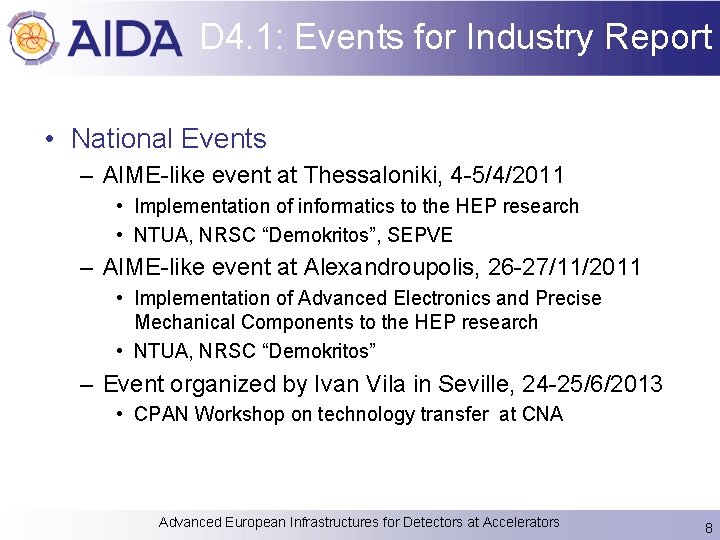 AIDA D4.1: Events for Industry Report

• National Events
– AIME-like event at Thessaloniki, 4-5/4/2011
• Implementation of informatics to the HEP research
• NTUA, NRSC “Demokritos”, SEPVE
– AIME-like event at Alexandroupolis, 26-27/11/2011
• Implementation of Advanced Electronics and Precise Mechanical Components to the HEP research
• NTUA, NRSC “Demokritos”
– Event organized by Ivan Vila in Seville, 24-25/6/2013
• CPAN Workshop on technology transfer at CNA

Advanced European Infrastructures for Detectors at Accelerators
8